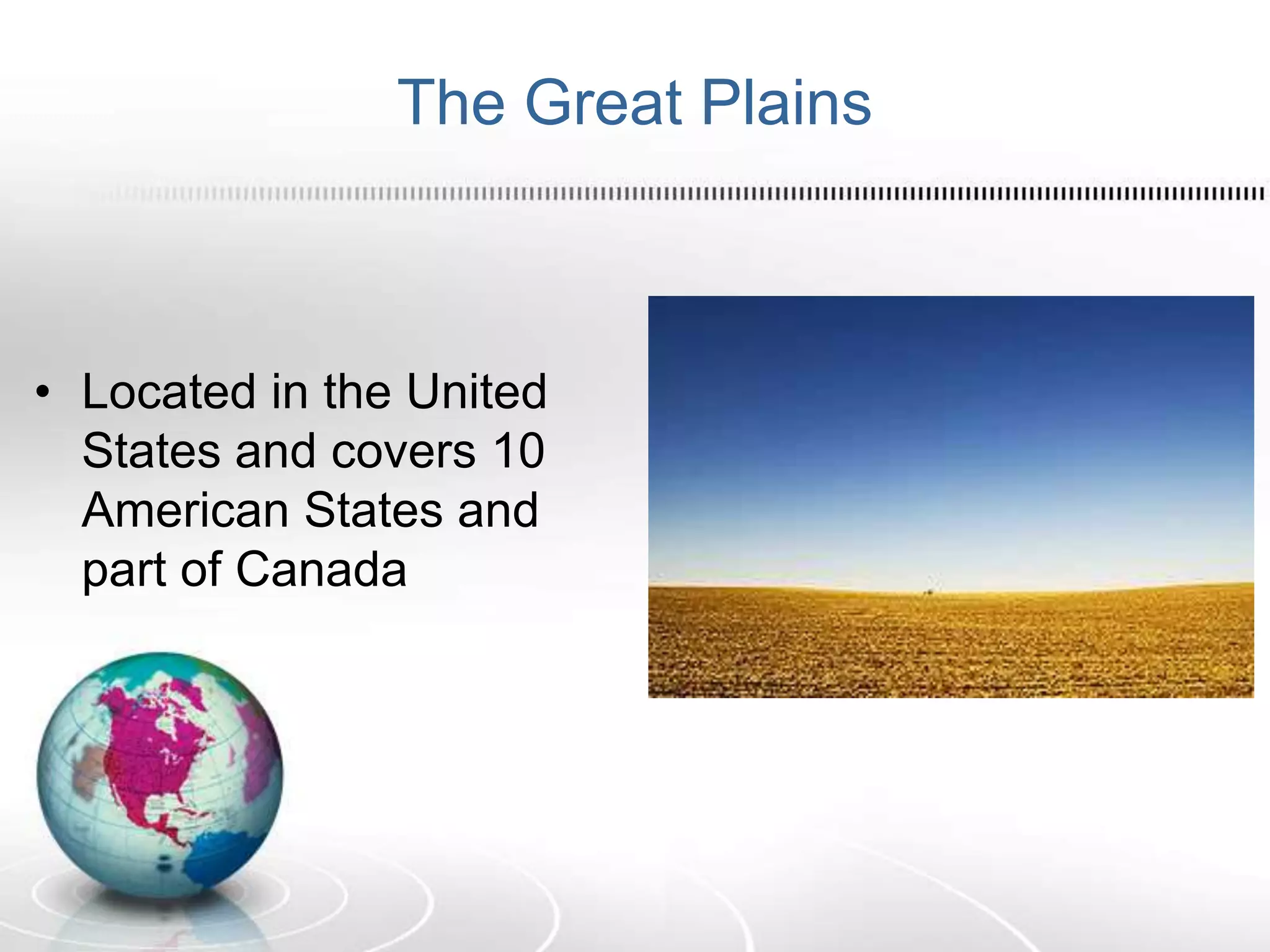 The Great Plains

• Located in the United States and covers 10 American States and part of Canada